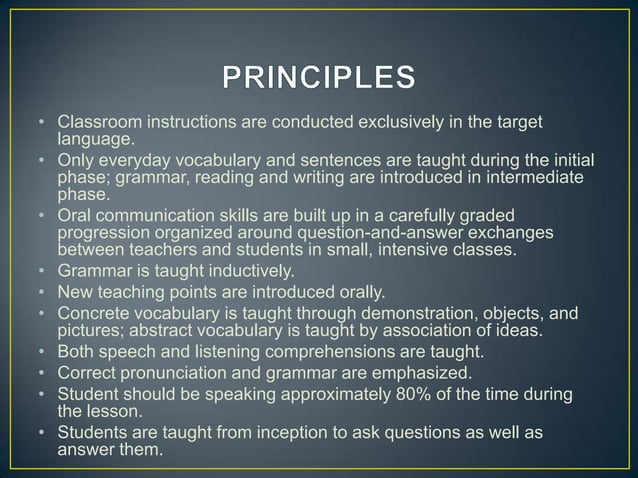 PRINCIPLES

• Classroom instructions are conducted exclusively in the target language.
• Only everyday vocabulary and sentences are taught during the initial phase; grammar, reading and writing are introduced in intermediate phase.
• Oral communication skills are built up in a carefully graded progression organized around question-and-answer exchanges between teachers and students in small, intensive classes.
• Grammar is taught inductively.
• New teaching points are introduced orally.
• Concrete vocabulary is taught through demonstration, objects, and pictures; abstract vocabulary is taught by association of ideas.
• Both speech and listening comprehensions are taught.
• Correct pronunciation and grammar are emphasized.
• Student should be speaking approximately 80% of the time during the lesson.
• Students are taught from inception to ask questions as well as answer them.